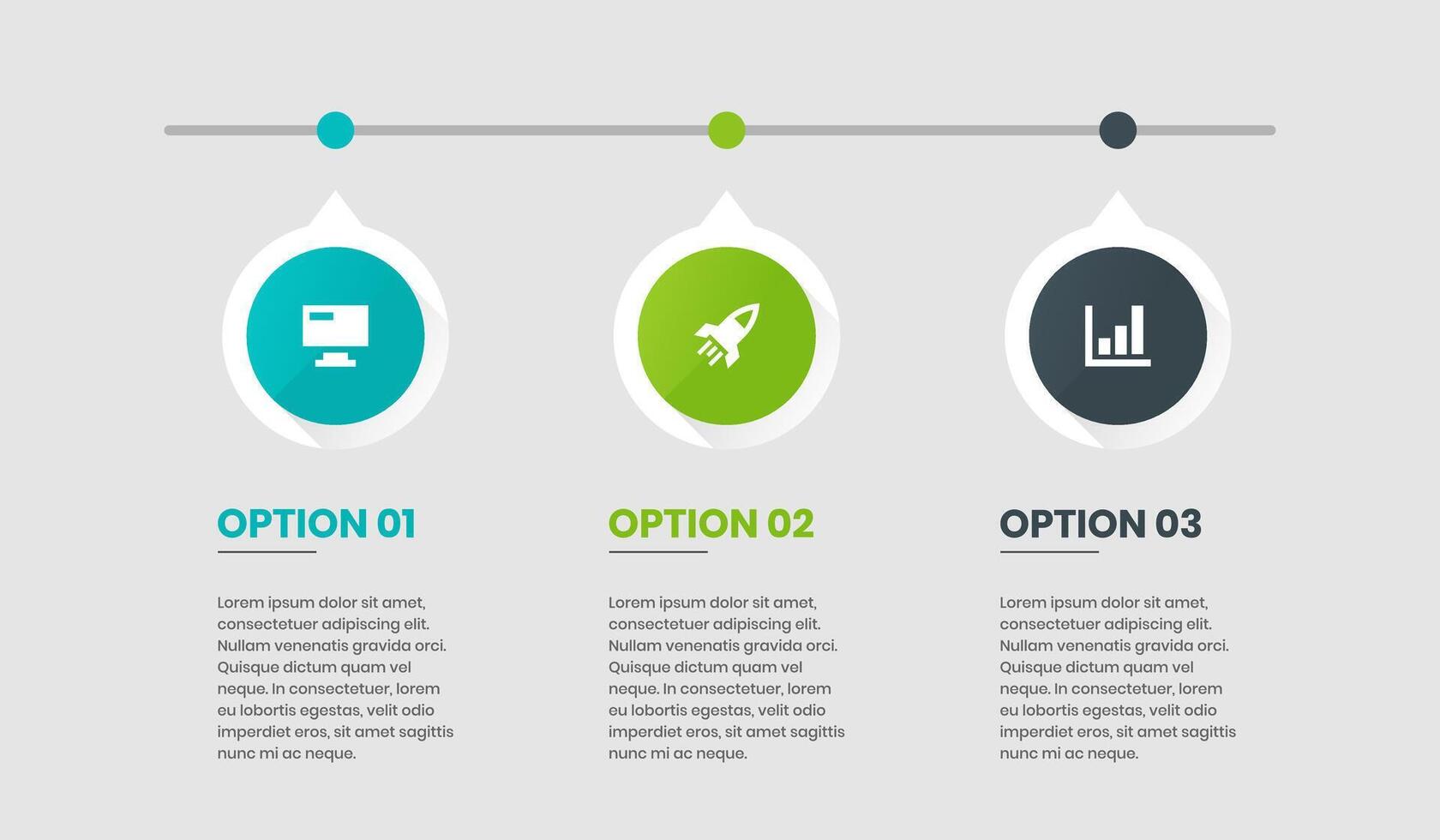 OPTION 01

Lorem ipsum dolor sit amet, consectetuer adipiscing elit. Nullam venenatis gravida orci. Quisque dictum quam vel neque. In consectetuer, lorem eu lobortis egestas, velit odio imperdiet eros, sit amet sagittis nunc mi ac neque.

OPTION 02

Lorem ipsum dolor sit amet, consectetuer adipiscing elit. Nullam venenatis gravida orci. Quisque dictum quam vel neque. In consectetuer, lorem eu lobortis egestas, velit odio imperdiet eros, sit amet sagittis nunc mi ac neque.

OPTION 03

Lorem ipsum dolor sit amet, consectetuer adipiscing elit. Nullam venenatis gravida orci. Quisque dictum quam vel neque. In consectetuer, lorem eu lobortis egestas, velit odio imperdiet eros, sit amet sagittis nunc mi ac neque.